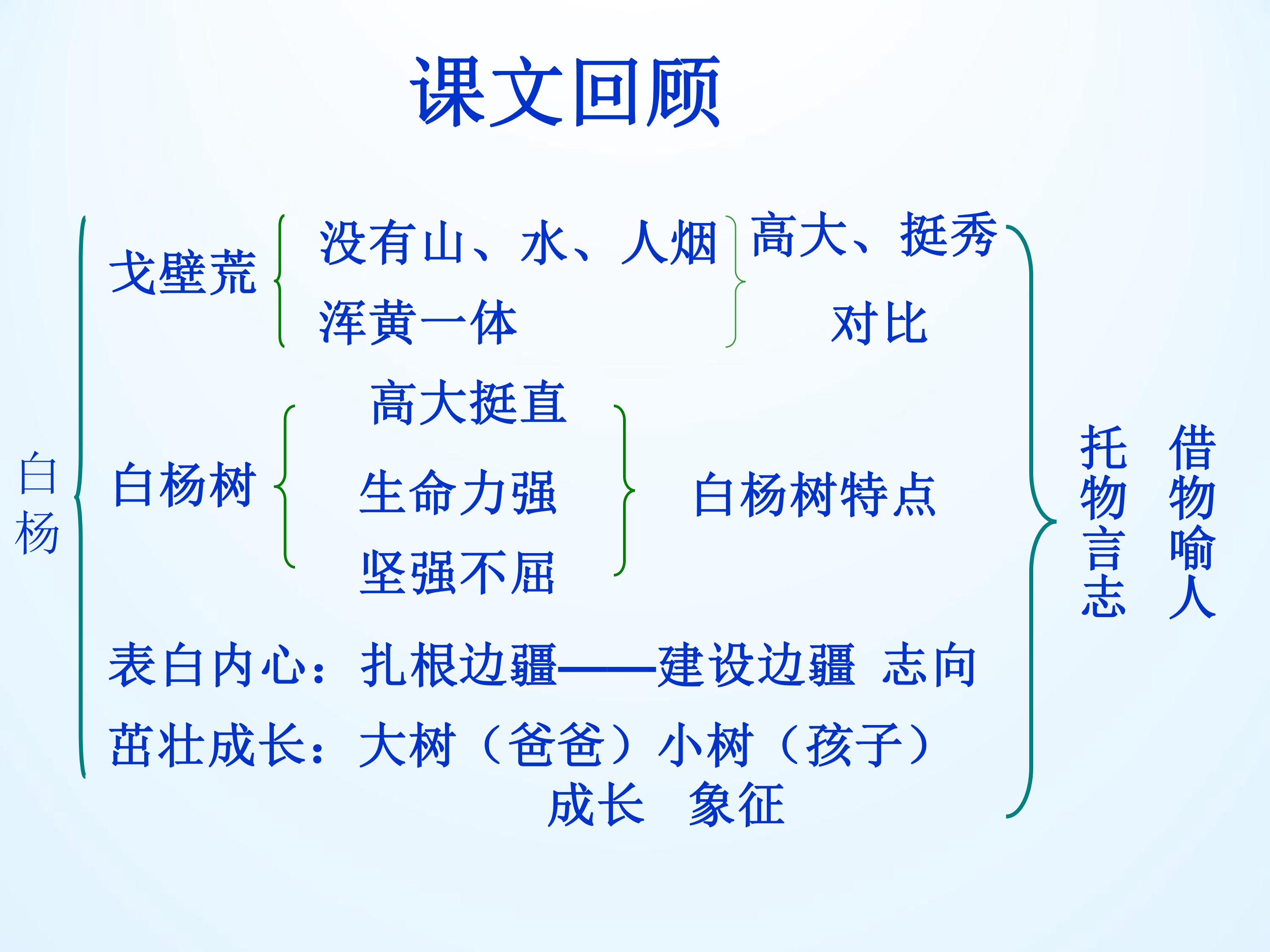 课文回顾

白杨

戈壁荒
没有山、水、人烟
浑黄一体
高大、挺秀
对比

白杨树
高大挺直
生命力强
坚强不屈
白杨树特点

表白内心：扎根边疆——建设边疆 志向
茁壮成长：大树（爸爸）小树（孩子）
成长 象征

托物言志
借物喻人